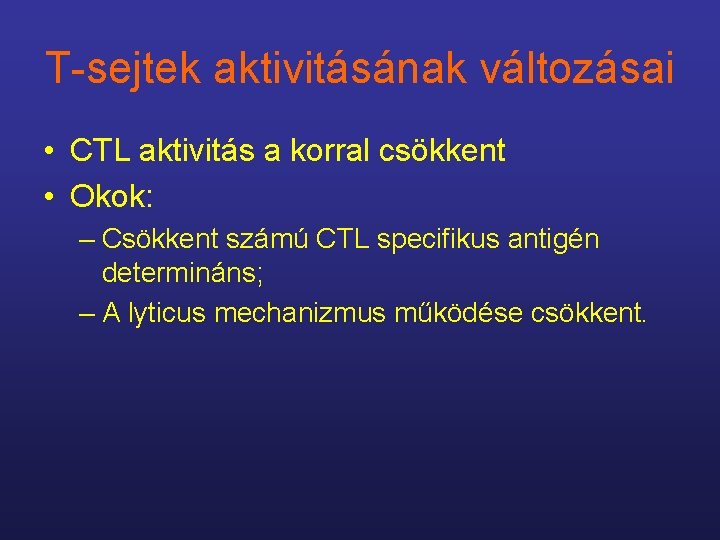 T-sejtek aktivitásának változásai

• CTL aktivitás a korral csökkent
• Okok:
– Csökkent számú CTL specifikus antigén determináns;
– A lyticus mechanizmus működése csökkent.